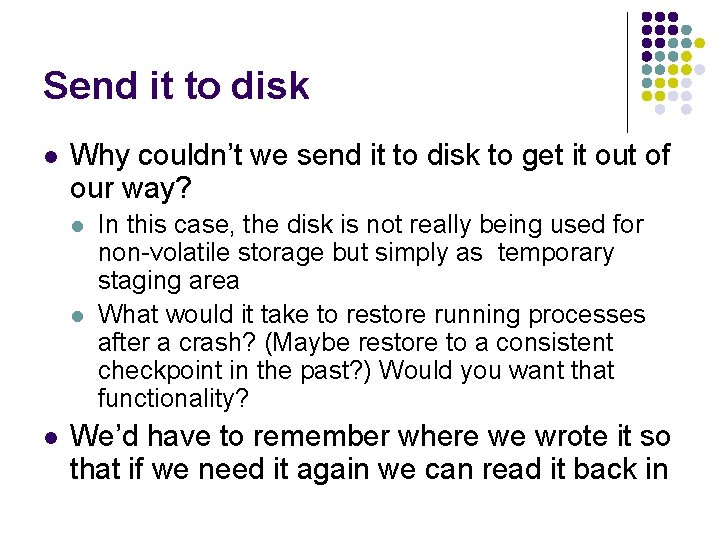 Send it to disk

- Why couldn't we send it to disk to get it out of our way?
  - In this case, the disk is not really being used for non-volatile storage but simply as  temporary staging area
  - What would it take to restore running processes after a crash? (Maybe restore to a consistent checkpoint in the past?) Would you want that functionality?
- We'd have to remember where we wrote it so that if we need it again we can read it back in